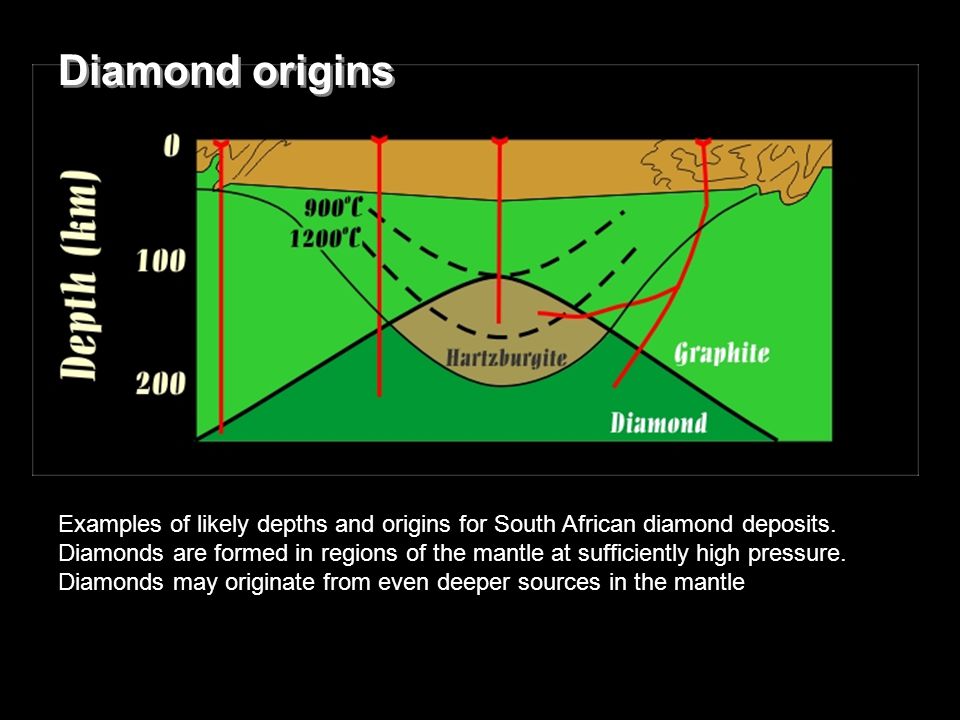 Diamond origins

Depth (km)

0

100

200

900°C

1200°C

Hartzburgite

Graphite

Diamond

Examples of likely depths and origins for South African diamond deposits. Diamonds are formed in regions of the mantle at sufficiently high pressure. Diamonds may originate from even deeper sources in the mantle